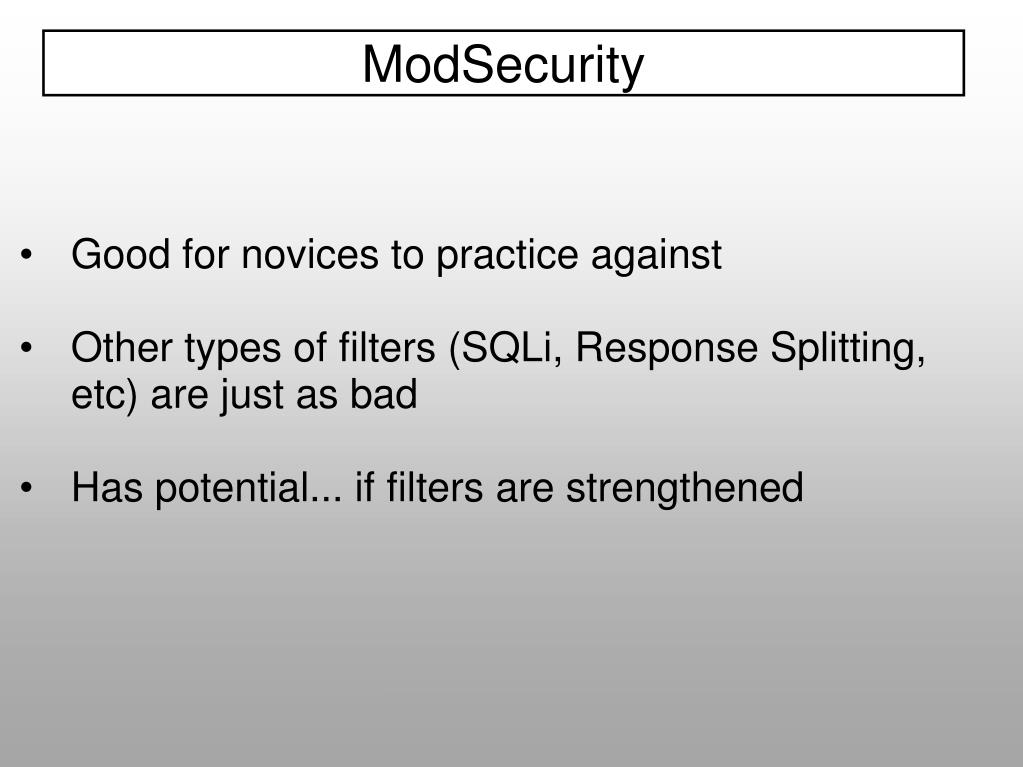 ModSecurity

• Good for novices to practice against

• Other types of filters (SQLi, Response Splitting, etc) are just as bad

• Has potential... if filters are strengthened